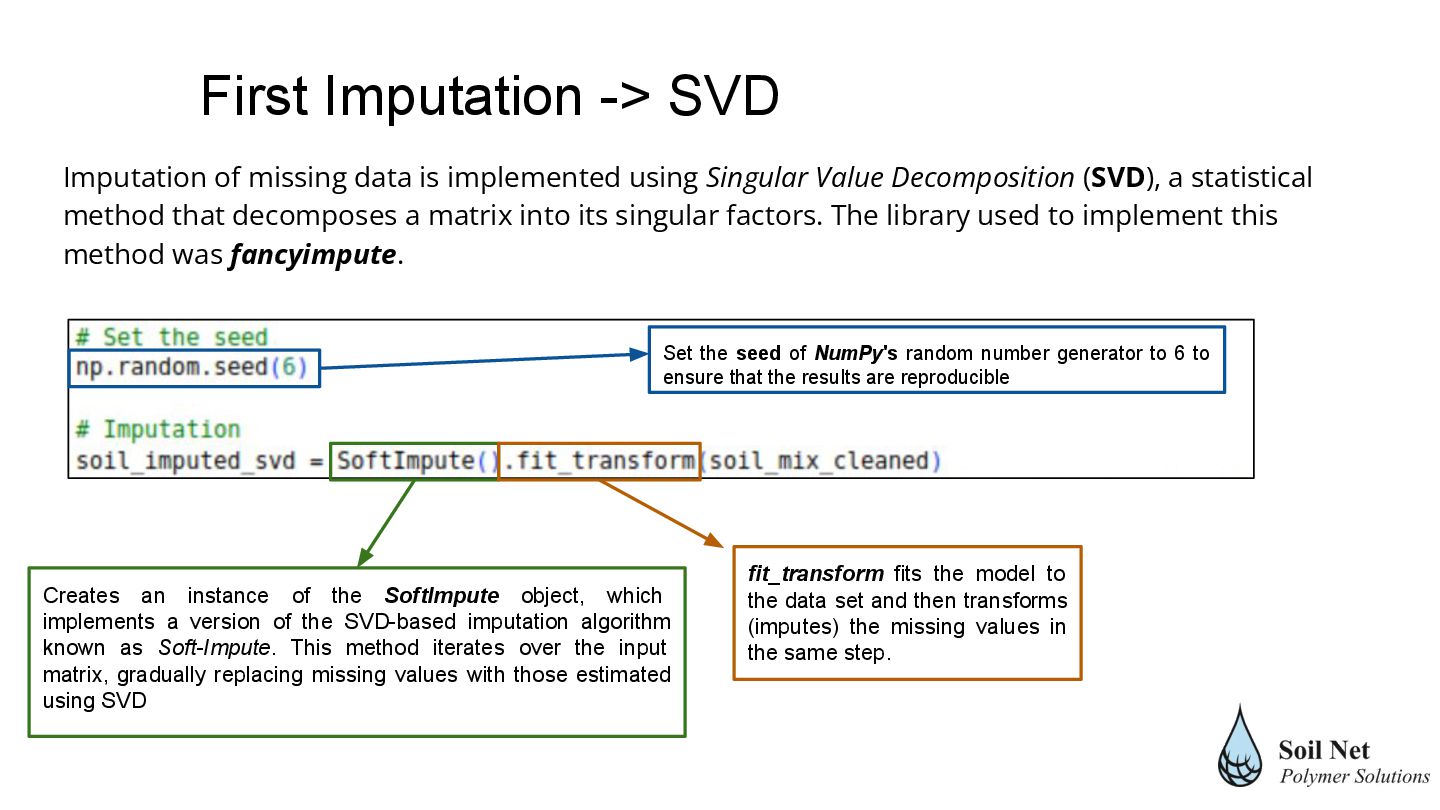 First Imputation -> SVD

Imputation of missing data is implemented using Singular Value Decomposition (SVD), a statistical method that decomposes a matrix into its singular factors. The library used to implement this method was fancyimpute.

# Set the seed
np.random.seed(6)

# Imputation
soil_imputed_svd = SoftImpute().fit_transform(soil_mix_cleaned)

Set the seed of NumPy's random number generator to 6 to ensure that the results are reproducible

Creates an instance of the SoftImpute object, which implements a version of the SVD-based imputation algorithm known as Soft-Impute. This method iterates over the input matrix, gradually replacing missing values with those estimated using SVD

fit_transform fits the model to the data set and then transforms (imputes) the missing values in the same step.

Soil Net
Polymer Solutions